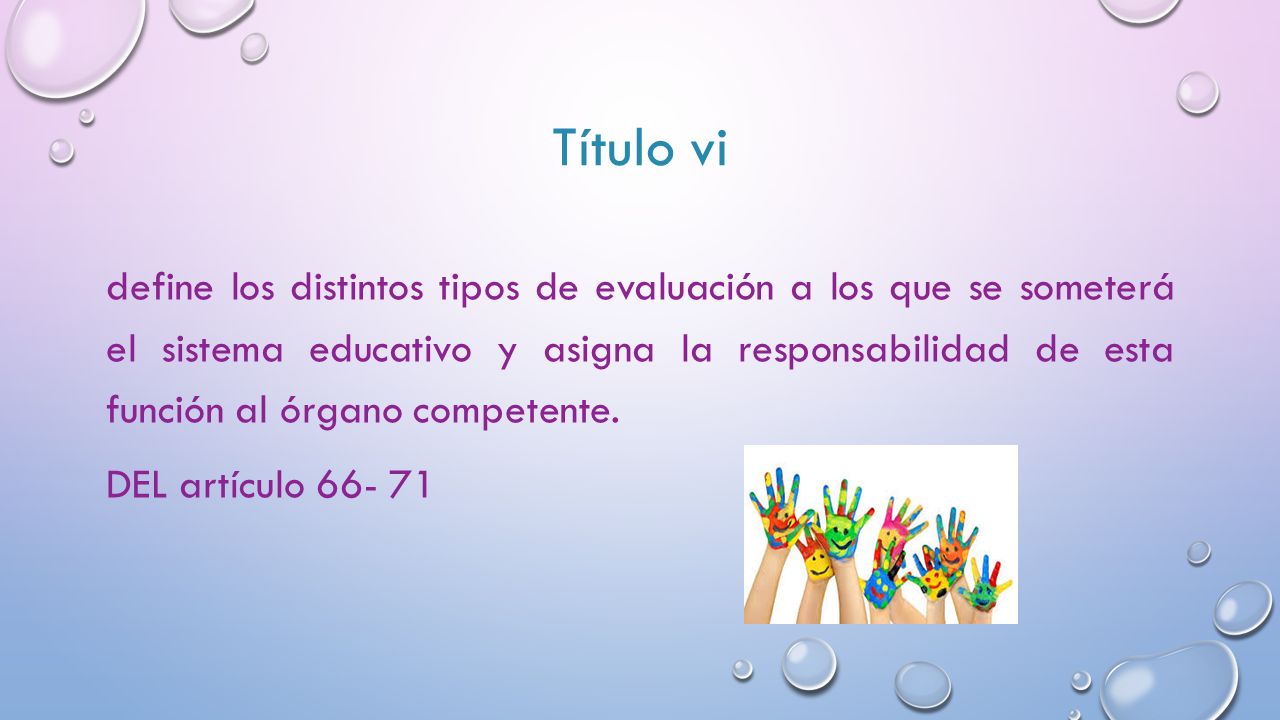 Título vi

define los distintos tipos de evaluación a los que se someterá el sistema educativo y asigna la responsabilidad de esta función al órgano competente.

DEL artículo 66- 71